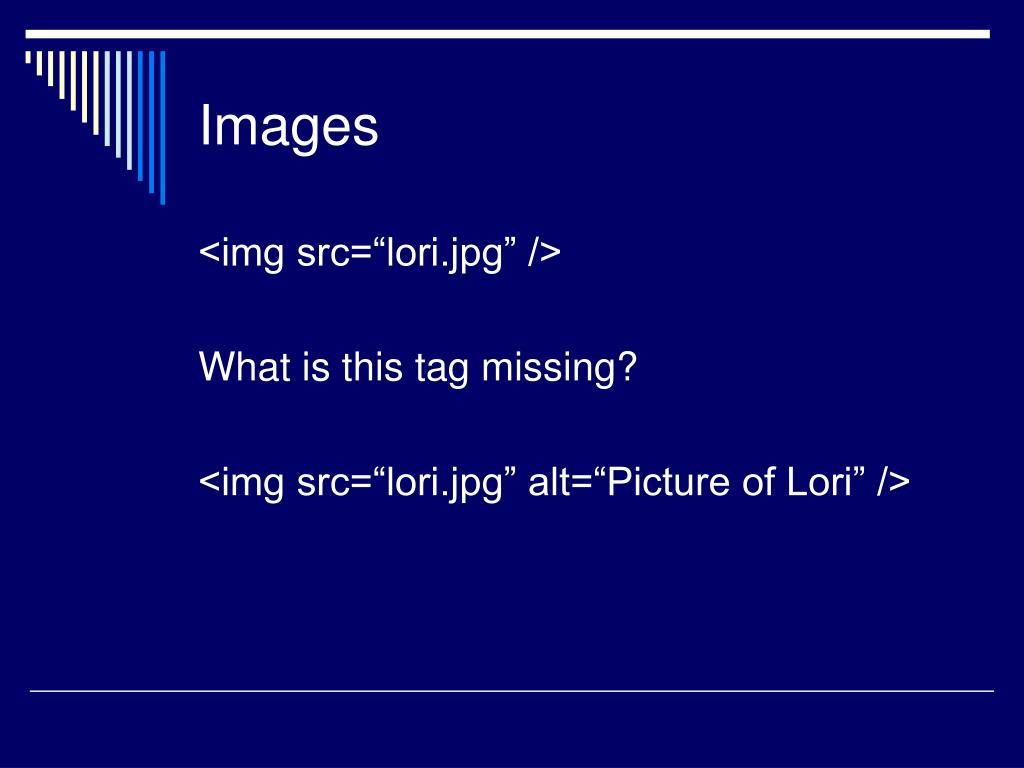 Images

<img src=“lori.jpg” />

What is this tag missing?

<img src=“lori.jpg” alt=“Picture of Lori” />